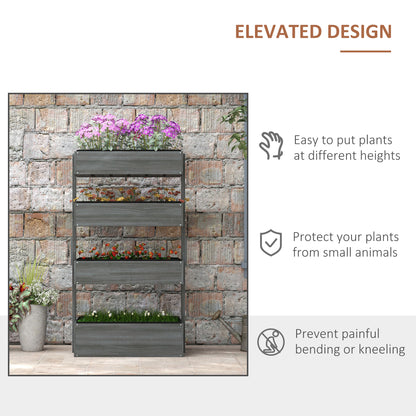 ELEVATED DESIGN

Easy to put plants at different heights

Protect your plants from small animals

Prevent painful bending or kneeling